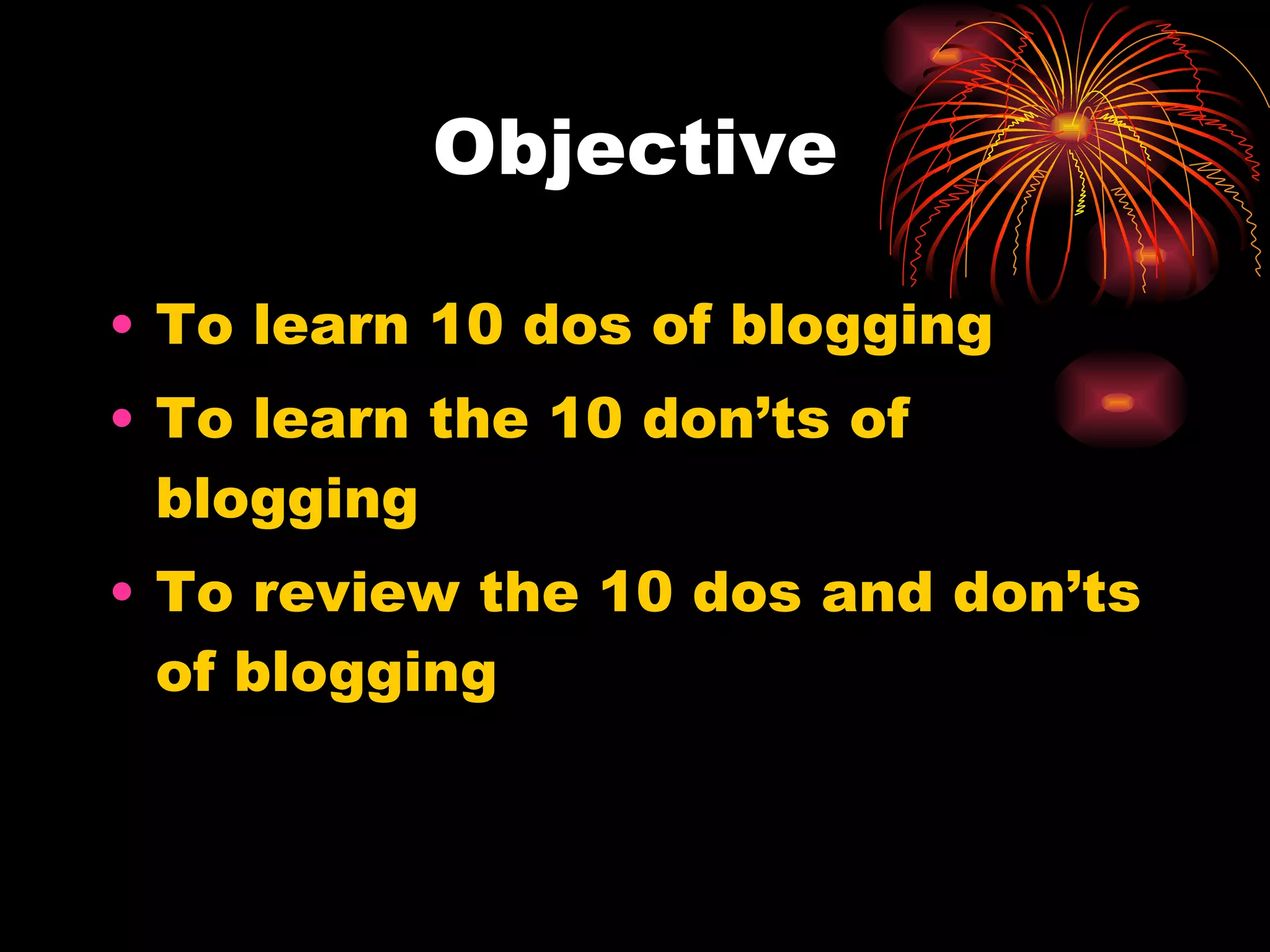 Objective

• To learn 10 dos of blogging
• To learn the 10 don’ts of blogging
• To review the 10 dos and don’ts of blogging